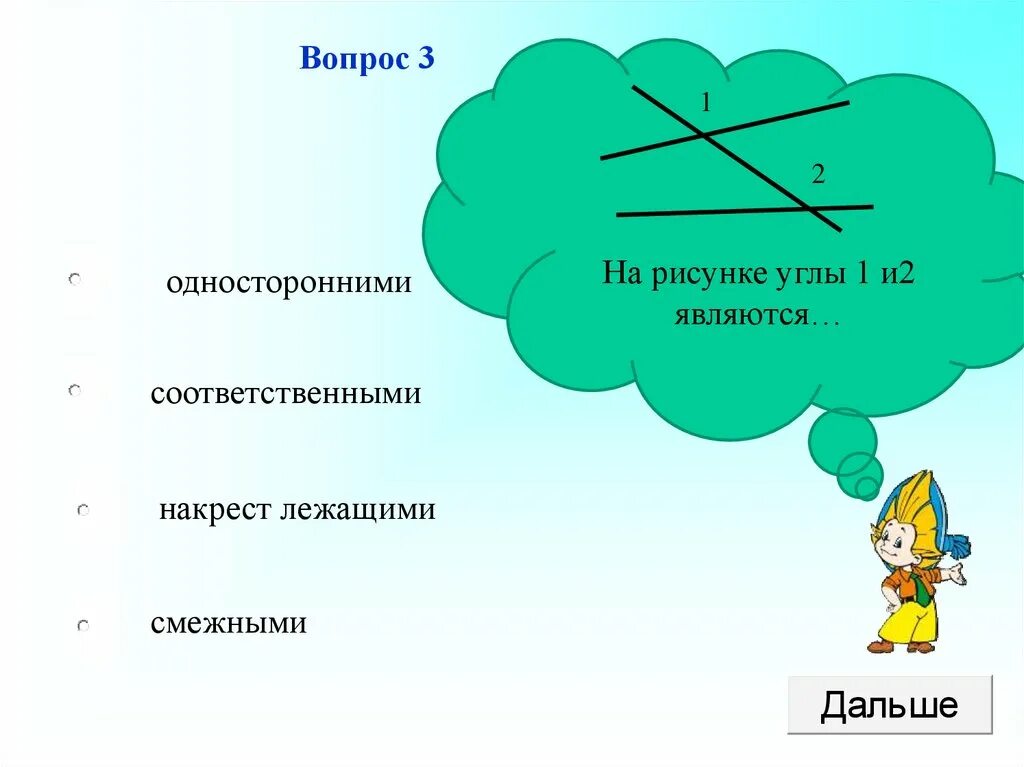 Вопрос 3

1

2

На рисунке углы 1 и2 являются…

односторонними

соответственными

накрест лежащими

смежными

Дальше